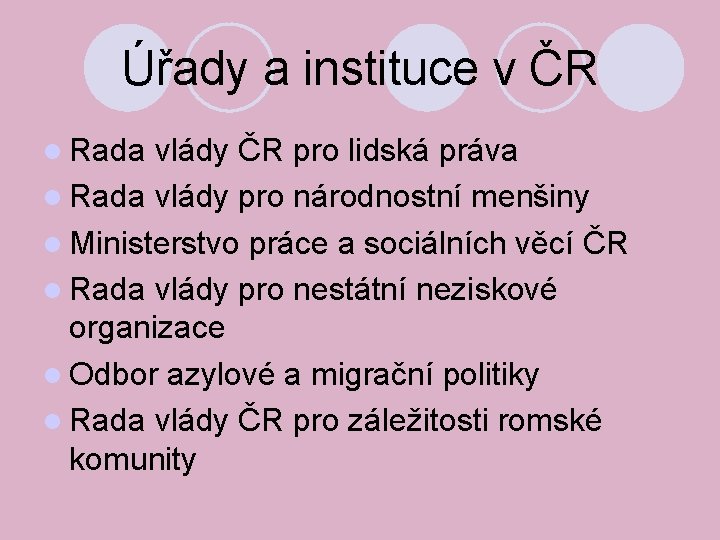 Úřady a instituce v ČR

- Rada vlády ČR pro lidská práva
- Rada vlády pro národnostní menšiny
- Ministerstvo práce a sociálních věcí ČR
- Rada vlády pro nestátní neziskové organizace
- Odbor azylové a migrační politiky
- Rada vlády ČR pro záležitosti romské komunity